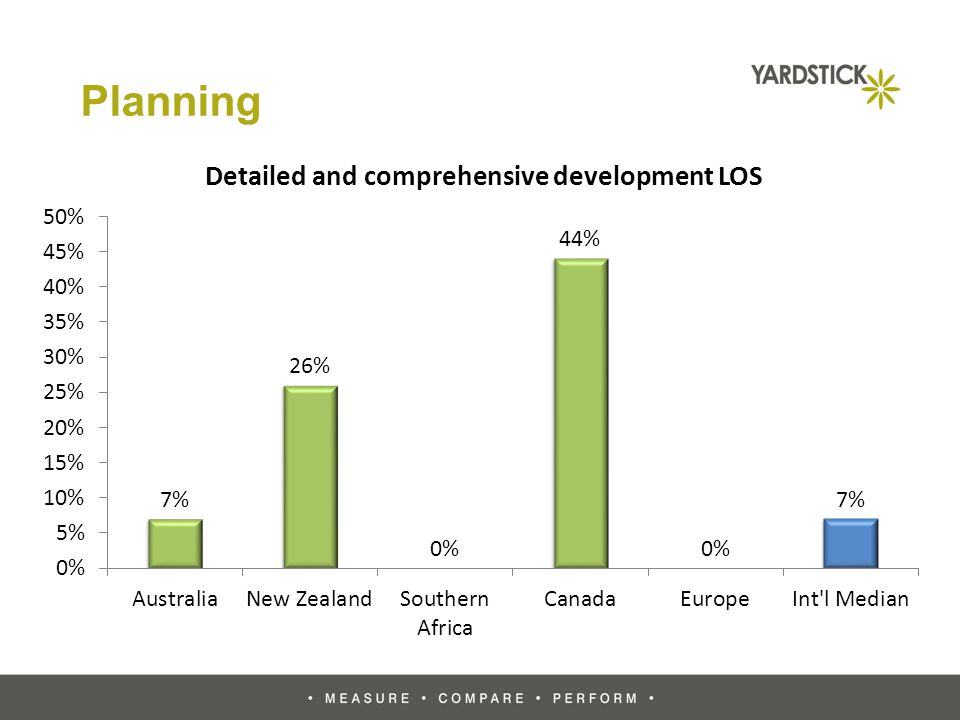 Planning

YARDSTICK

Detailed and comprehensive development LOS

50%
45%
40%
35%
30%
25%
20%
15%
10%
5%
0%

7%
26%
0%
44%
0%
7%

Australia
New Zealand
Southern Africa
Canada
Europe
Int'l Median

• MEASURE • COMPARE • PERFORM •